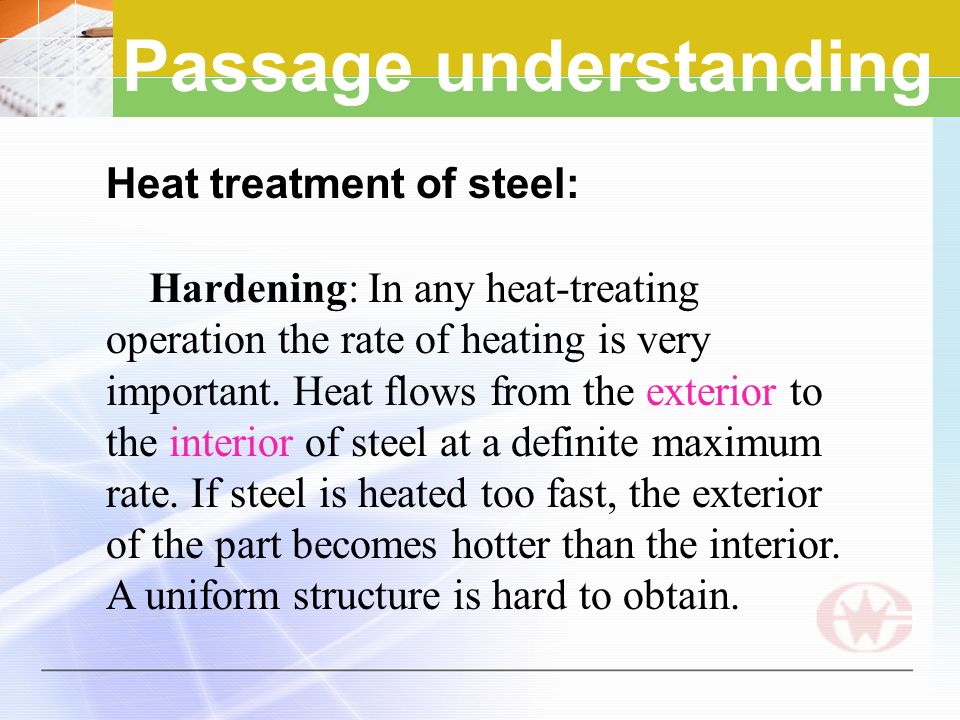 Passage understanding

Heat treatment of steel:

Hardening: In any heat-treating operation the rate of heating is very important. Heat flows from the exterior to the interior of steel at a definite maximum rate. If steel is heated too fast, the exterior of the part becomes hotter than the interior. A uniform structure is hard to obtain.